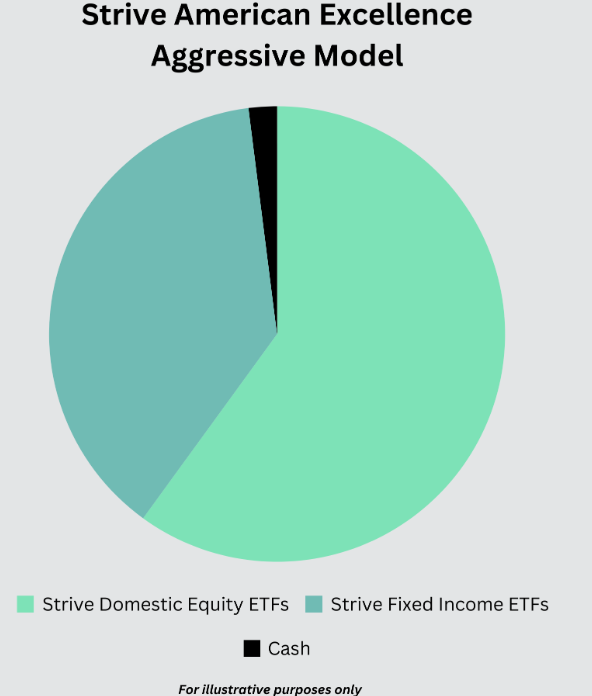 Strive American Excellence Aggressive Model

Strive Domestic Equity ETFs Strive Fixed Income ETFs

Cash

For illustrative purposes only